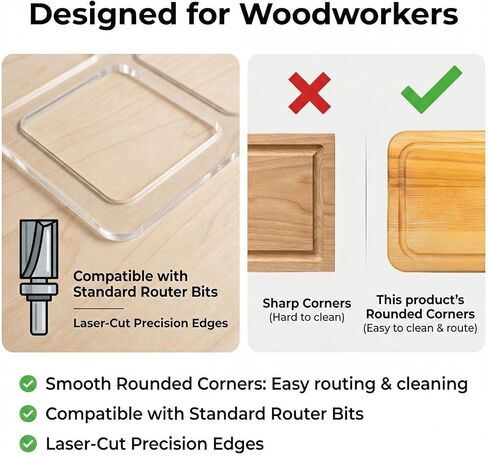 Designed for Woodworkers

Compatible with Standard Router Bits

Laser-Cut Precision Edges

Sharp Corners
(Hard to clean)

This product's Rounded Corners
(Easy to clean & route)

Smooth Rounded Corners: Easy routing & cleaning

Compatible with Standard Router Bits

Laser-Cut Precision Edges